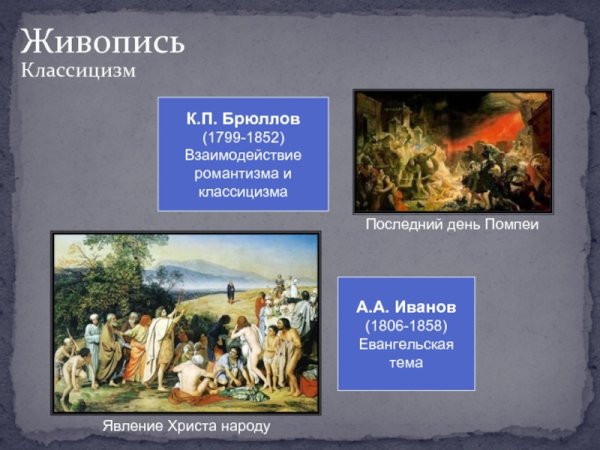 Живопись
Классицизм

К.П. Брюллов
(1799-1852)
Взаимодействие романтизма и классицизма

Последний день Помпеи

А.А. Иванов
(1806-1858)
Евангельская тема

Явление Христа народу